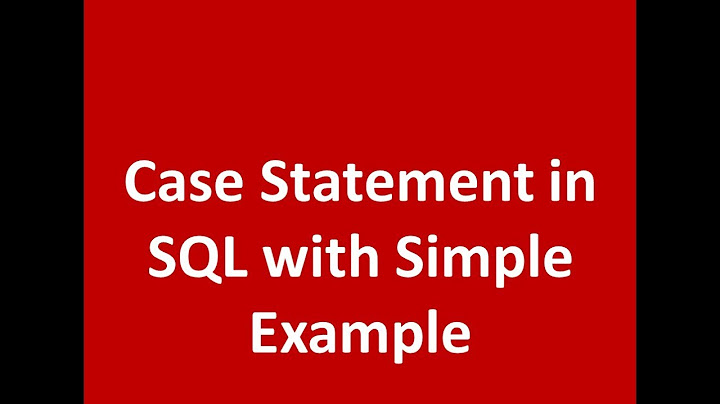 Case Statement in SQL with Simple Example